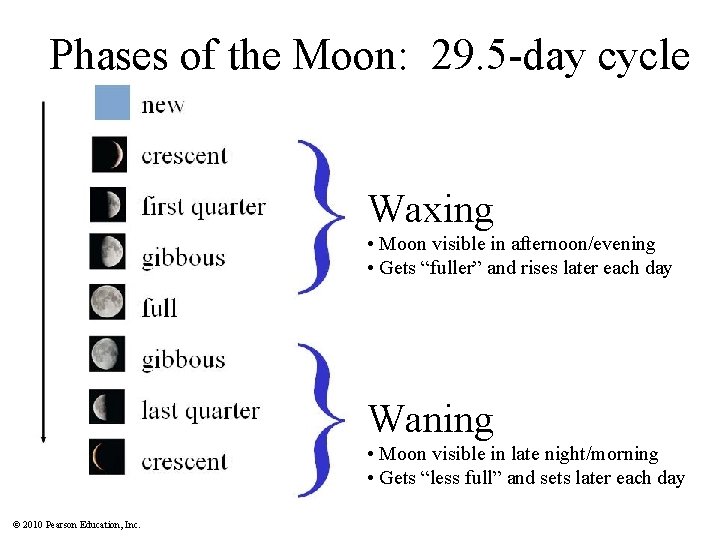 Phases of the Moon: 29.5-day cycle

new
crescent
first quarter
gibbous
full
gibbous
last quarter
crescent

Waxing
• Moon visible in afternoon/evening
• Gets "fuller" and rises later each day

Waning
• Moon visible in late night/morning
• Gets "less full" and sets later each day

© 2010 Pearson Education, Inc.